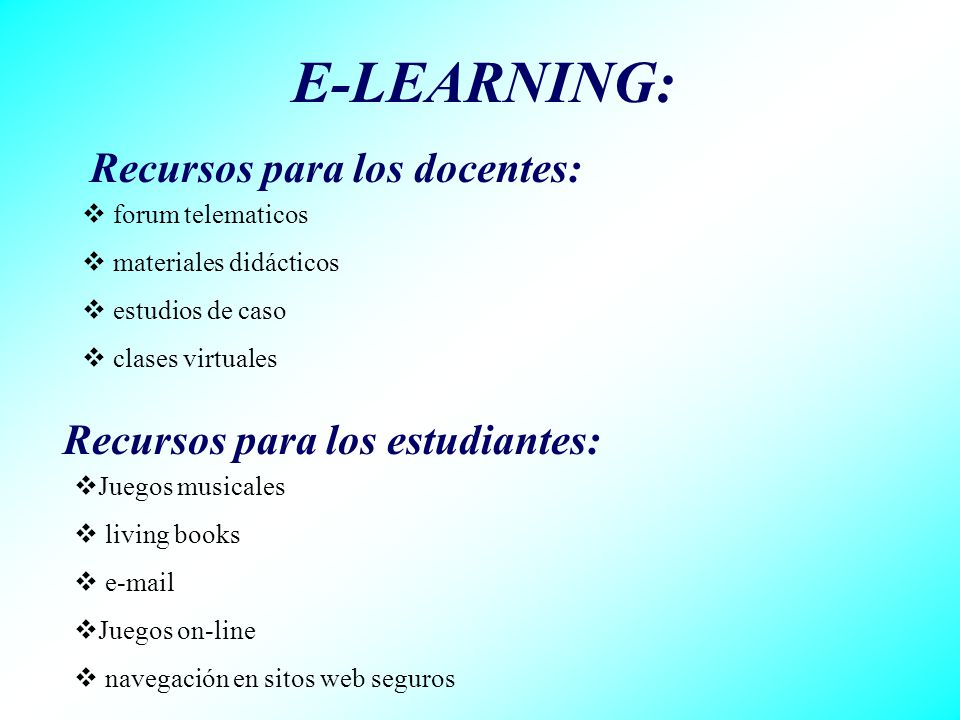 E-LEARNING:

Recursos para los docentes:

❖ forum telematicos
❖ materiales didácticos
❖ estudios de caso
❖ clases virtuales

Recursos para los estudiantes:

❖Juegos musicales
❖ living books
❖ e-mail
❖Juegos on-line
❖ navegación en sitos web seguros